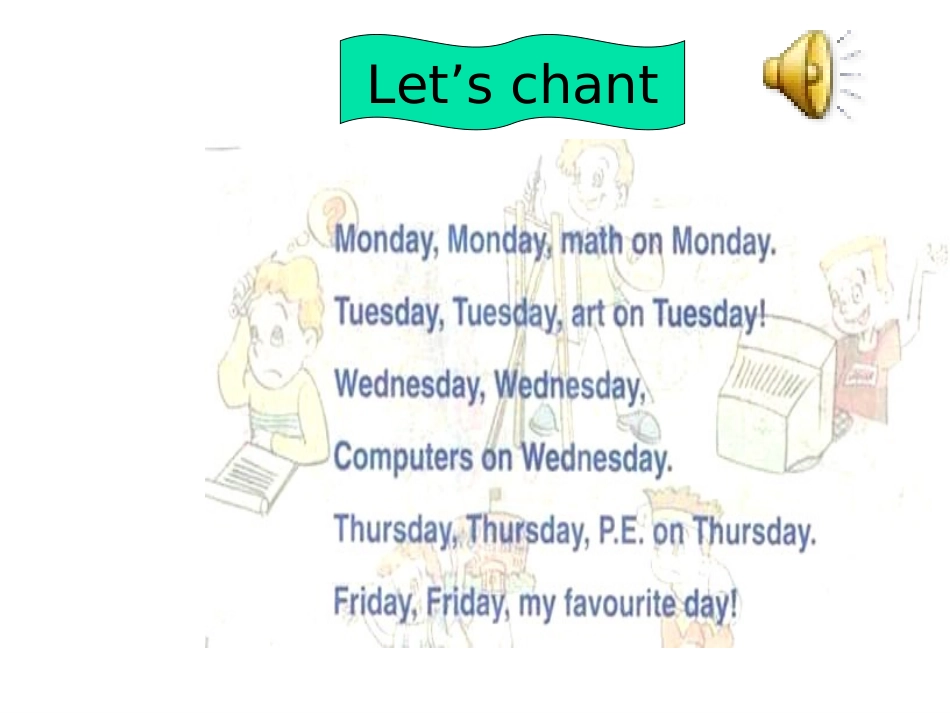 Let’s chant

Monday, Monday, math on Monday.
Tuesday, Tuesday, art on Tuesday!
Wednesday, Wednesday,
Computers on Wednesday.
Thursday, Thursday, P.E. on Thursday.
Friday, Friday, my favourite day!